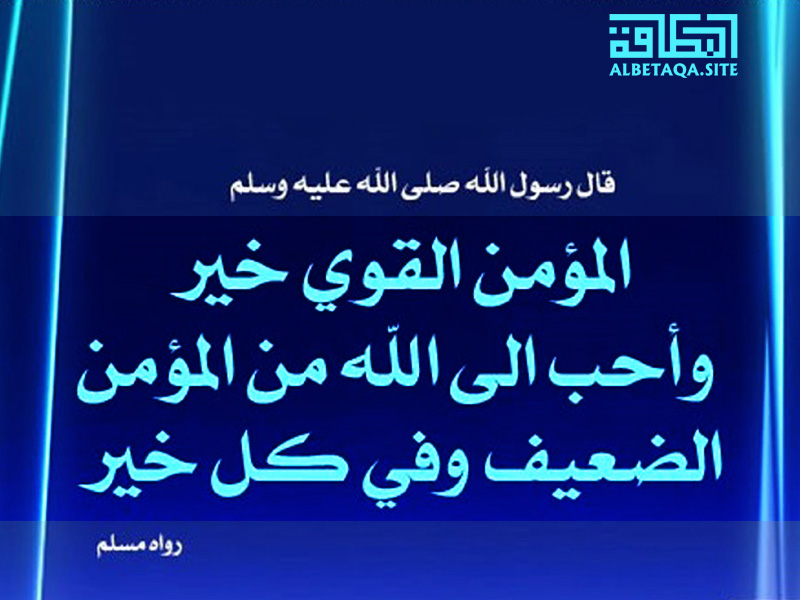 البطاقة
ALBETAQA.SITE

قال رسول الله صلى الله عليه وسلم

المؤمن القوي خير
وأحب الى الله من المؤمن
الضعيف وفي كل خير

رواه مسلم